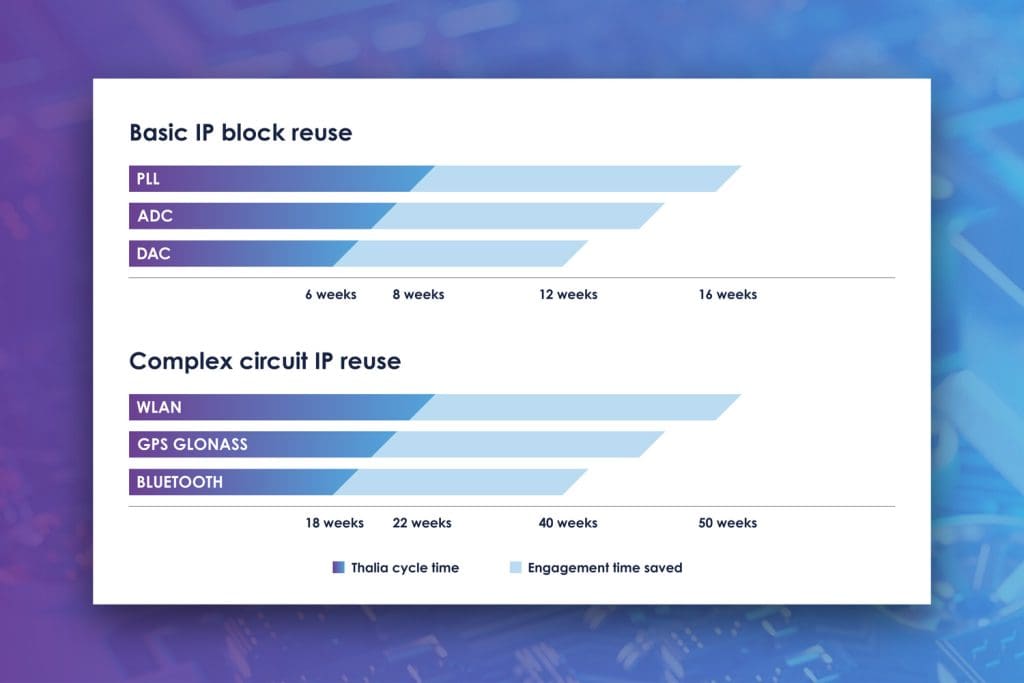 Basic IP block reuse

PLL
ADC
DAC

6 weeks 8 weeks 12 weeks 16 weeks

Complex circuit IP reuse

WLAN
GPS GLONASS
BLUETOOTH

18 weeks 22 weeks 40 weeks 50 weeks

Thalia cycle time Engagement time saved